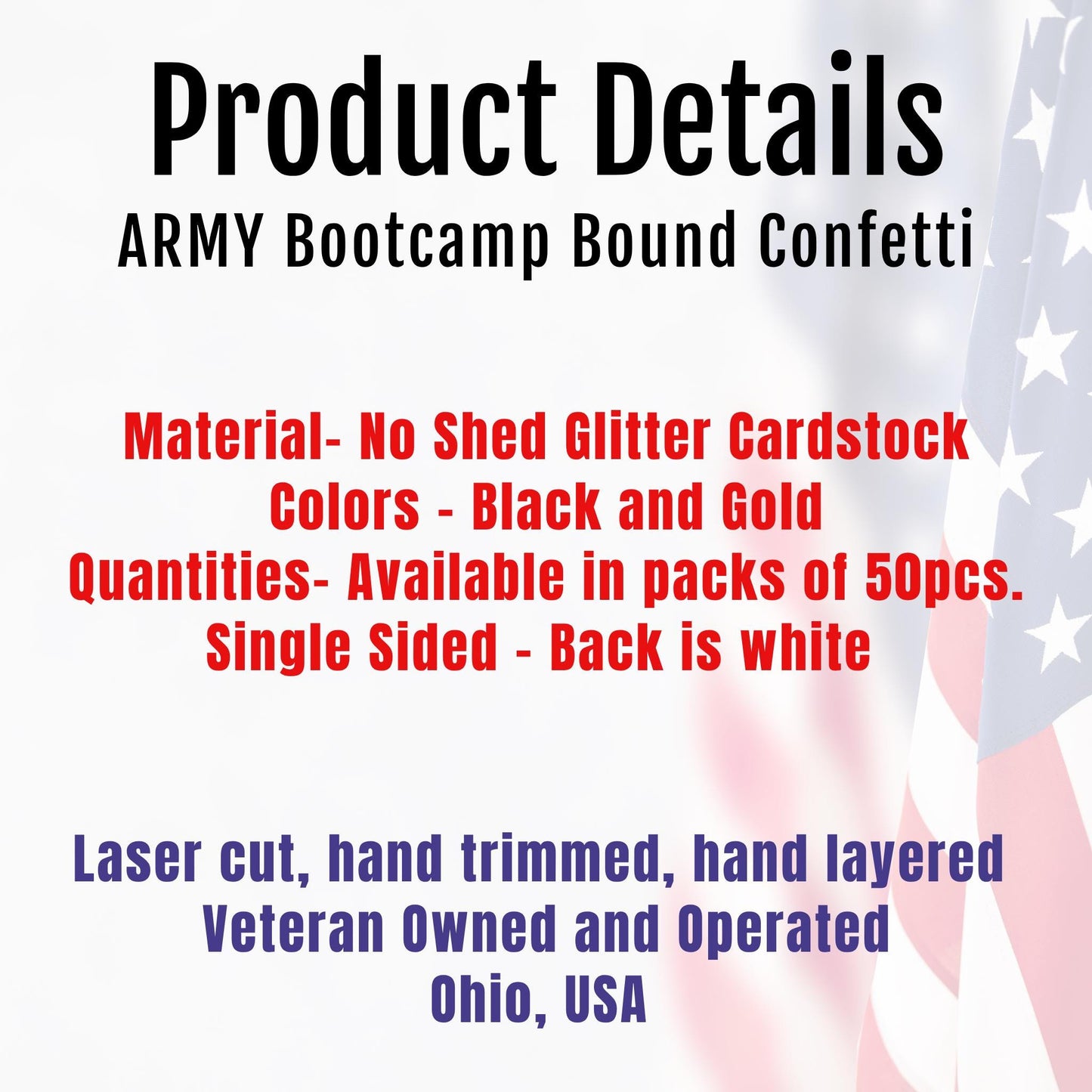 Product Details
ARMY Bootcamp Bound Confetti

Material- No Shed Glitter Cardstock
Colors - Black and Gold
Quantities- Available in packs of 50pcs.
Single Sided - Back is white

Laser cut, hand trimmed, hand layered
Veteran Owned and Operated
Ohio, USA